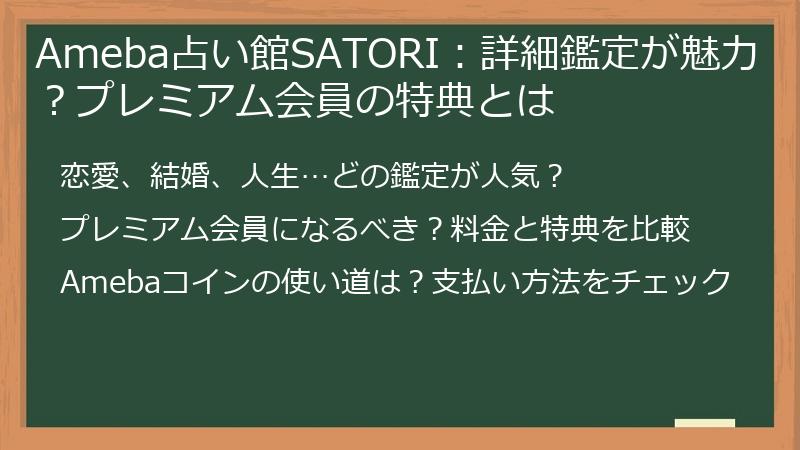 Ameba占い館SATORI：詳細鑑定が魅力？プレミアム会員の特典とは

恋愛、結婚、人生…どの鑑定が人気？

プレミアム会員になるべき？料金と特典を比較

Amebaコインの使い道は？支払い方法をチェック